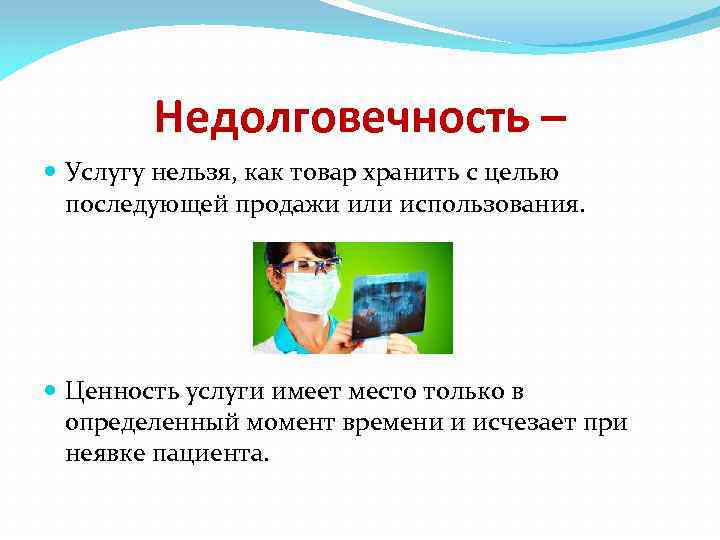 Недолговечность –

Услугу нельзя, как товар хранить с целью последующей продажи или использования.

Ценность услуги имеет место только в определенный момент времени и исчезает при неявке пациента.